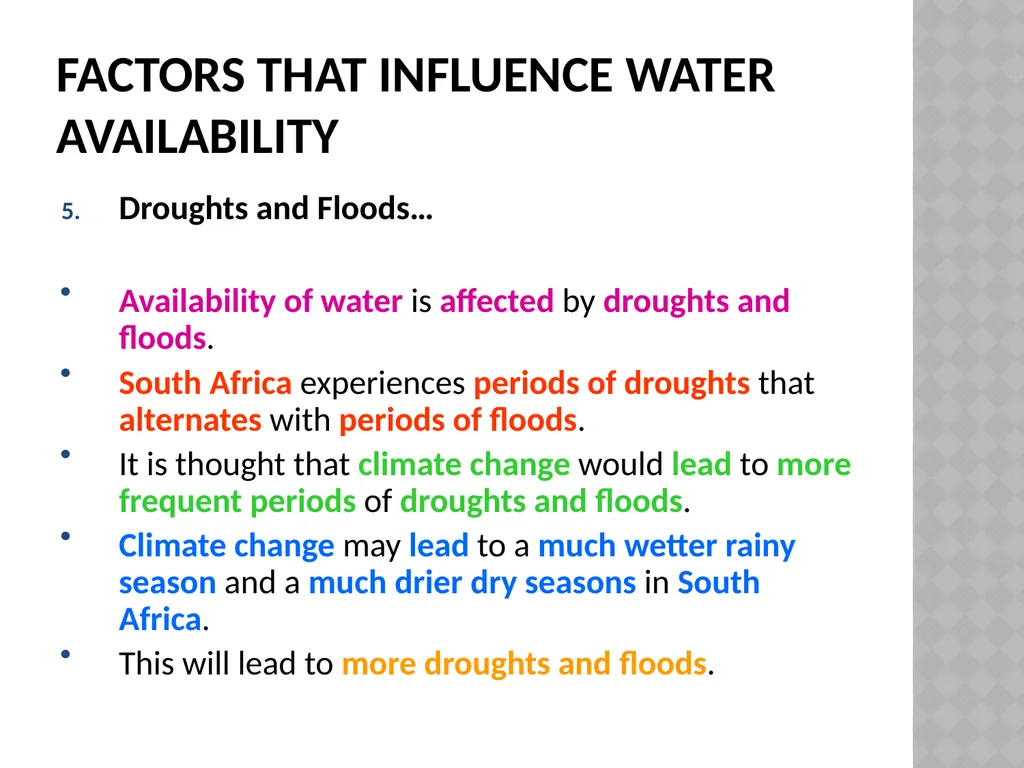 FACTORS THAT INFLUENCE WATER AVAILABILITY

5. Droughts and Floods…

• Availability of water is affected by droughts and floods.
• South Africa experiences periods of droughts that alternates with periods of floods.
• It is thought that climate change would lead to more frequent periods of droughts and floods.
• Climate change may lead to a much wetter rainy season and a much drier dry seasons in South Africa.
• This will lead to more droughts and floods.